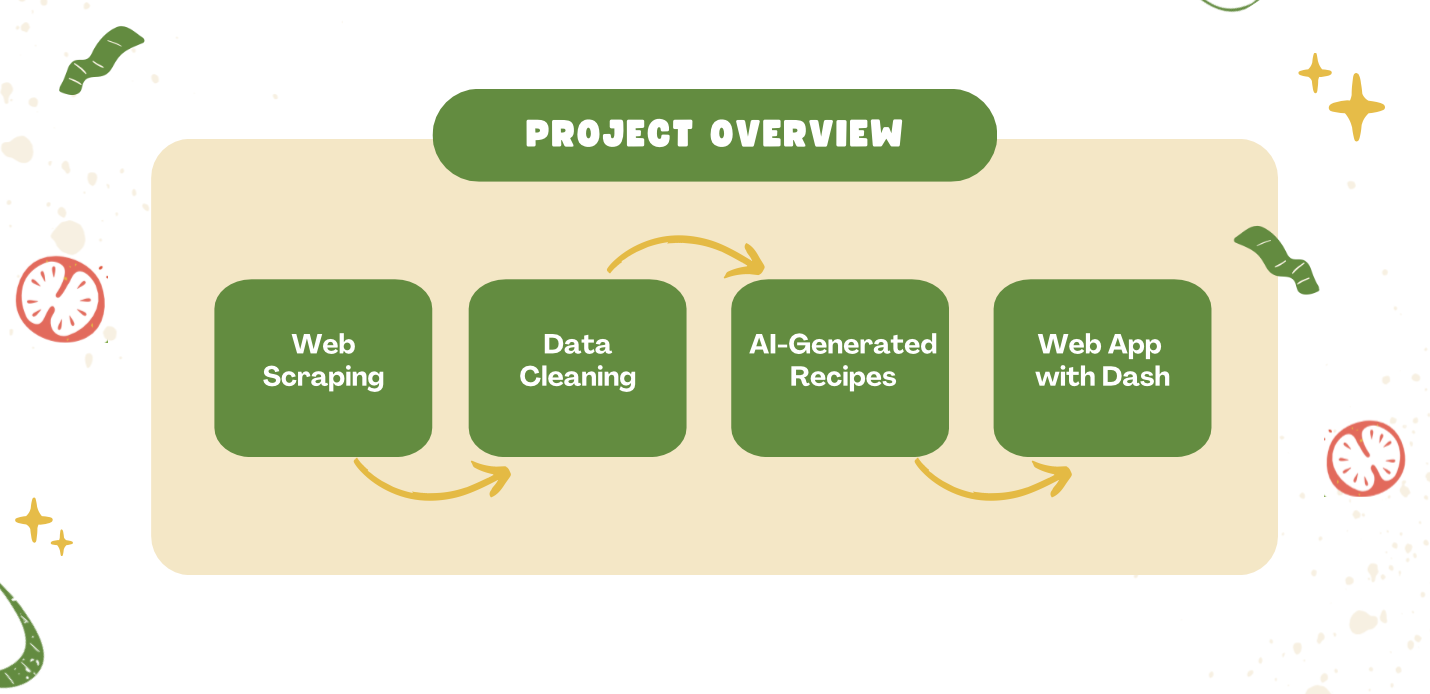 PROJECT OVERVIEW

Web Scraping

Data Cleaning

AI-Generated Recipes

Web App with Dash